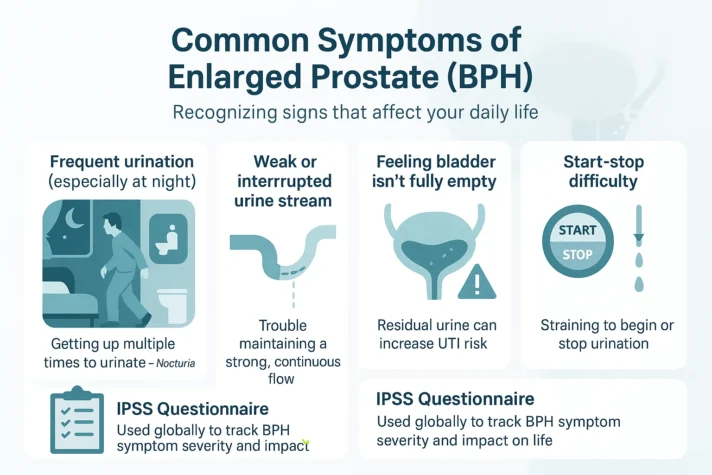 Common Symptoms of Enlarged Prostate (BPH)

Recognizing signs that affect your daily life

Frequent urination (especially at night)

Getting up multiple times to urinate – Nocturia

Weak or interrupted urine stream

Trouble maintaining a strong, continuous flow

Feeling bladder isn't fully empty

Residual urine can increase UTI risk

Start-stop difficulty

START
STOP

Straining to begin or stop urination

IPSS Questionnaire

Used globally to track BPH symptom severity and impact

IPSS Questionnaire

Used globally to track BPH symptom severity and impact on life